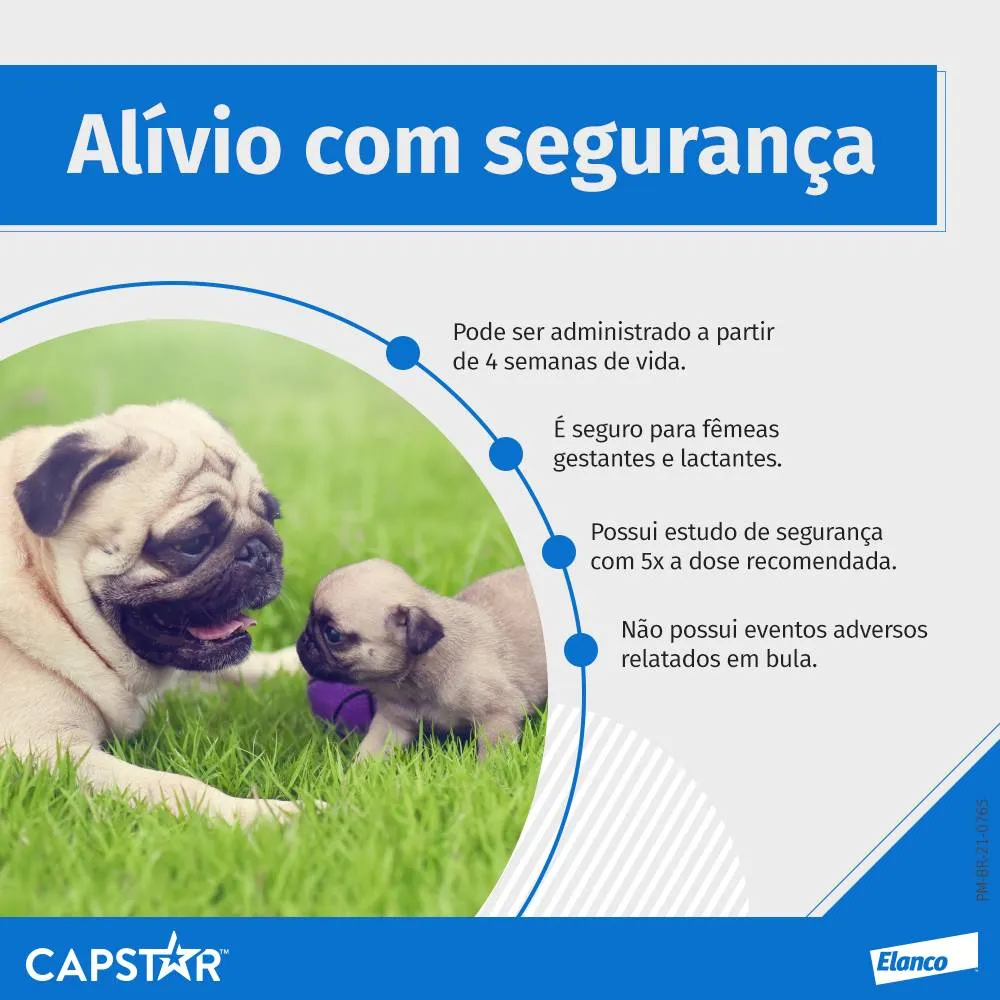 Alívio com segurança

Pode ser administrado a partir de 4 semanas de vida.

É seguro para fêmeas gestantes e lactantes.

Possui estudo de segurança com 5x a dose recomendada.

Não possui eventos adversos relatados em bula.

PM-BR-21-0765

CAPSTAR™

Elanco